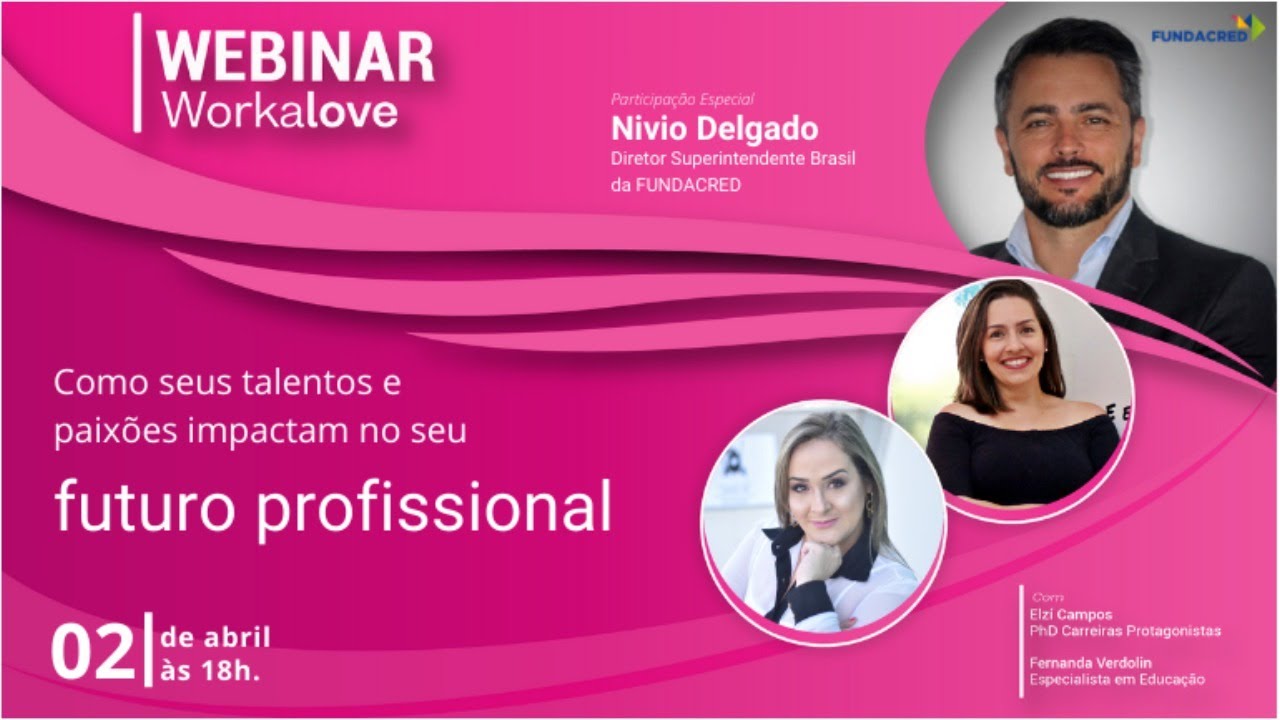 WEBINAR
Workalove

FUNDACRED

Participação Especial
Nivio Delgado
Diretor Superintendente Brasil da FUNDACRED

Como seus talentos e paixões impactam no seu
futuro profissional

02 de abril às 18h.

Com
Elzi Campos
PhD Carreiras Protagonistas

Fernanda Verdolin
Especialista em Educação